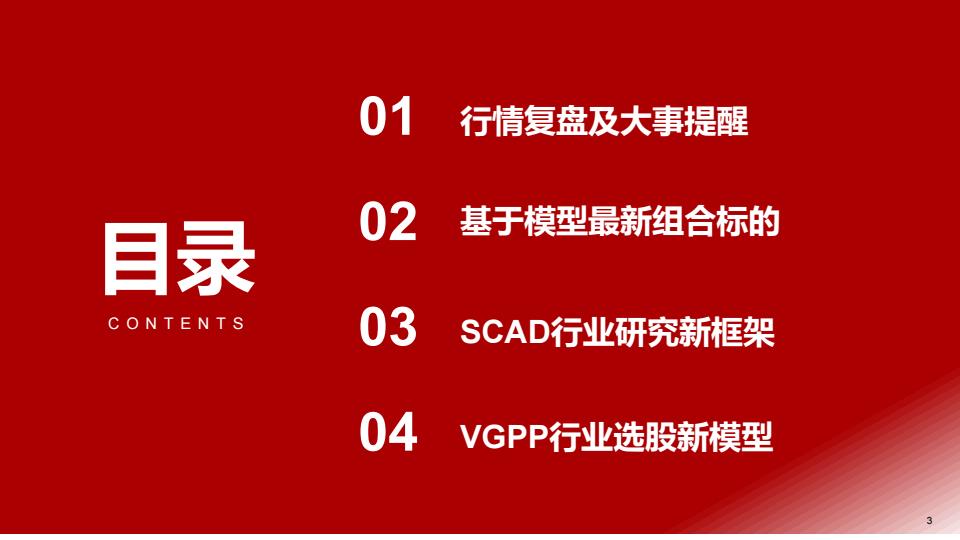 目录
CONTENTS

01 行情复盘及大事提醒

02 基于模型最新组合标的

03 SCAD行业研究新框架

04 VGPP行业选股新模型

3